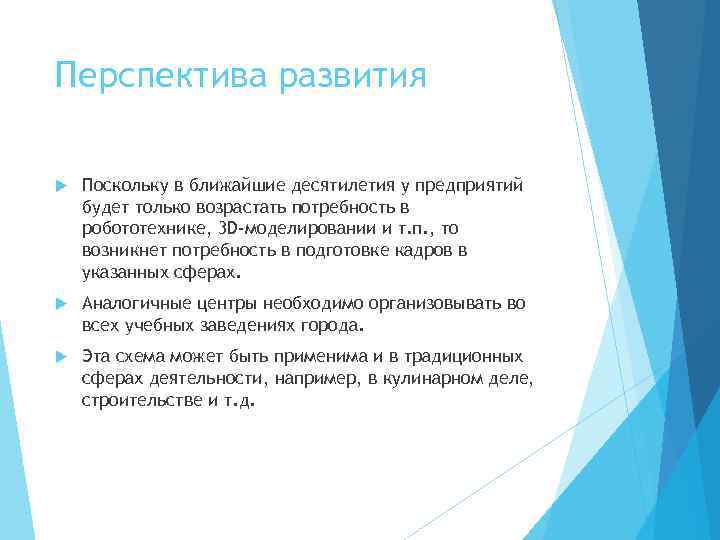 Перспектива развития

Поскольку в ближайшие десятилетия у предприятий будет только возрастать потребность в робототехнике, 3D-моделировании и т.п., то возникнет потребность в подготовке кадров в указанных сферах.

Аналогичные центры необходимо организовывать во всех учебных заведениях города.

Эта схема может быть применима и в традиционных сферах деятельности, например, в кулинарном деле, строительстве и т.д.